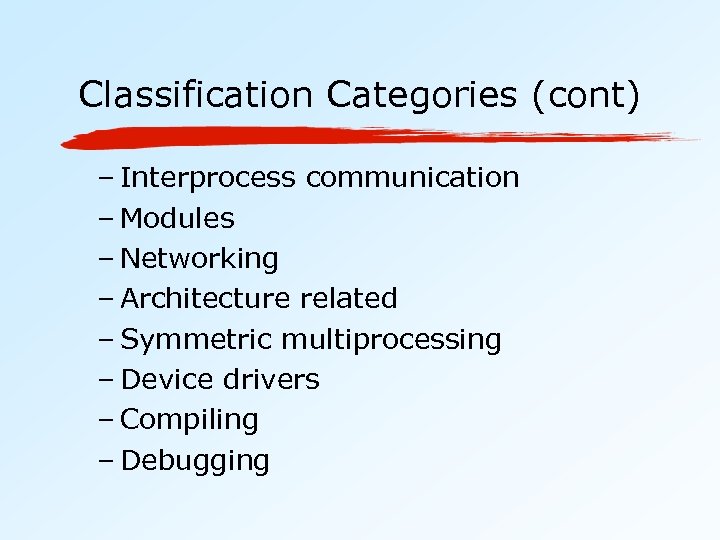 Classification Categories (cont)

– Interprocess communication
– Modules
– Networking
– Architecture related
– Symmetric multiprocessing
– Device drivers
– Compiling
– Debugging